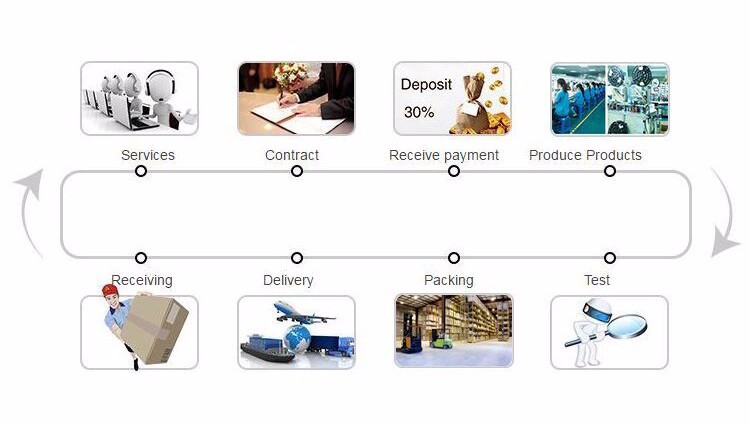 Deposit
30%

Services

Contract

Receive payment

Produce Products

Receiving

Delivery

Packing

Test